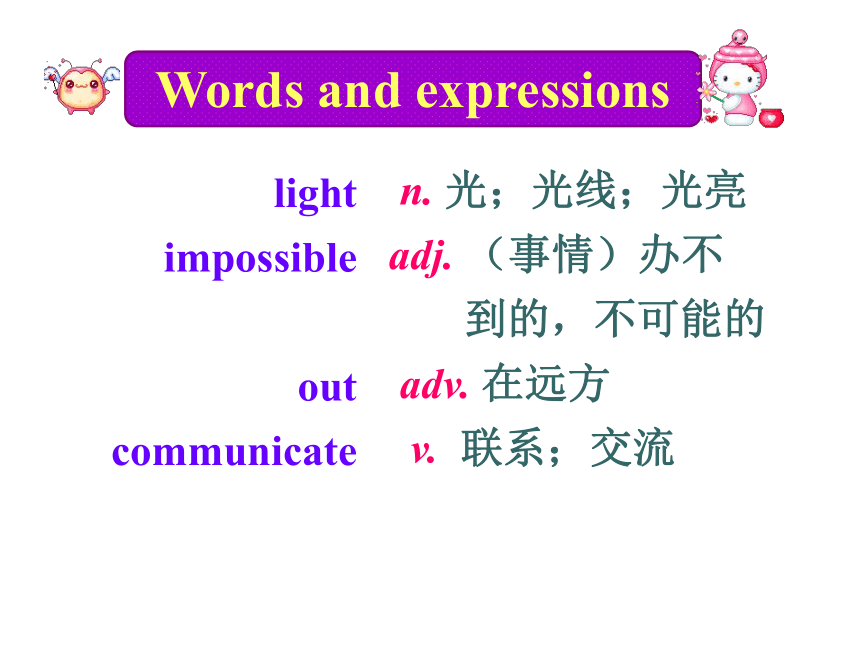 Words and expressions

light n. 光；光线；光亮
impossible adj. （事情）办不到的，不可能的
out adv. 在远方
communicate v. 联系；交流